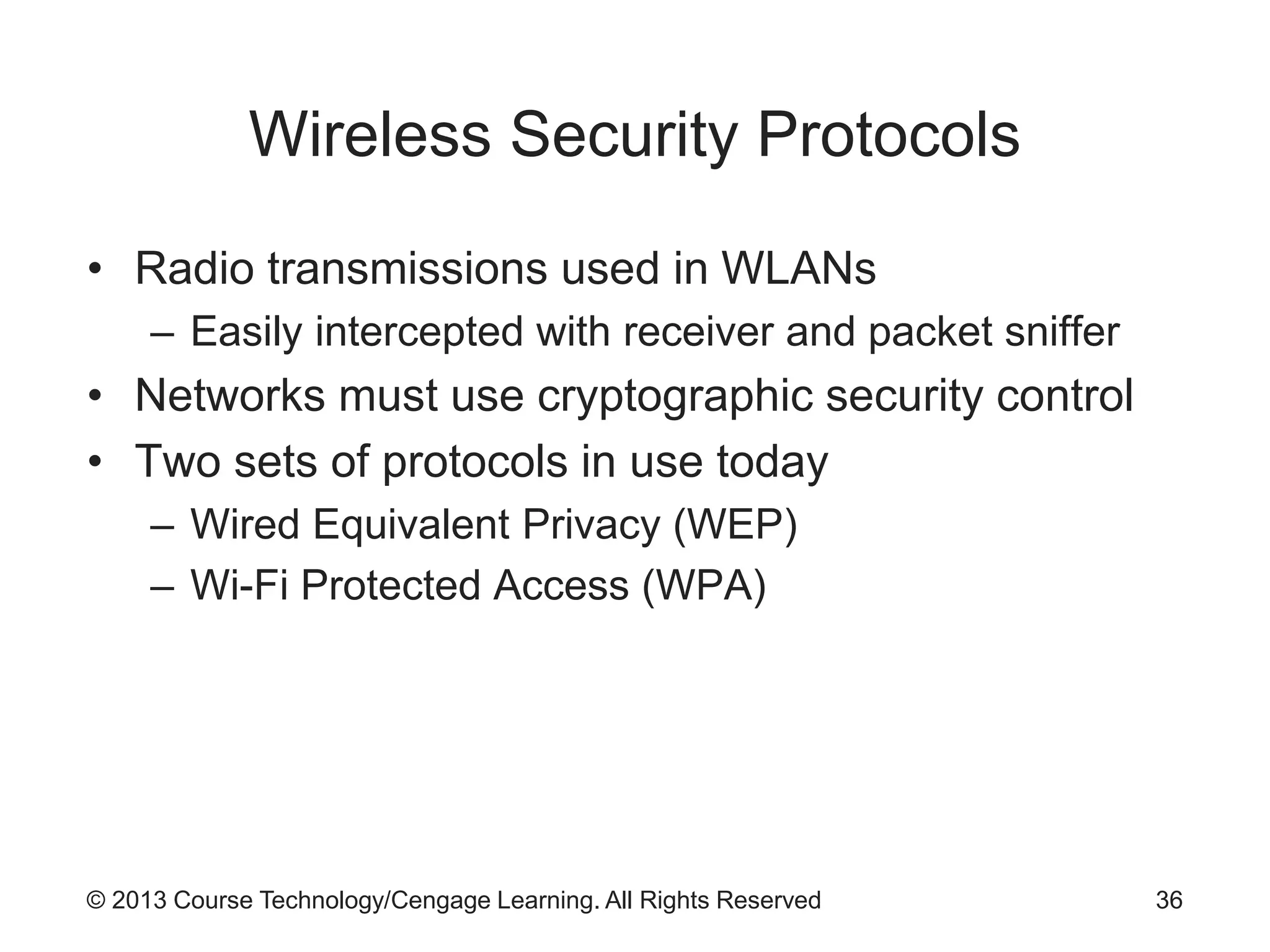 Wireless Security Protocols

• Radio transmissions used in WLANs
  – Easily intercepted with receiver and packet sniffer
• Networks must use cryptographic security control
• Two sets of protocols in use today
  – Wired Equivalent Privacy (WEP)
  – Wi-Fi Protected Access (WPA)

© 2013 Course Technology/Cengage Learning. All Rights Reserved

36